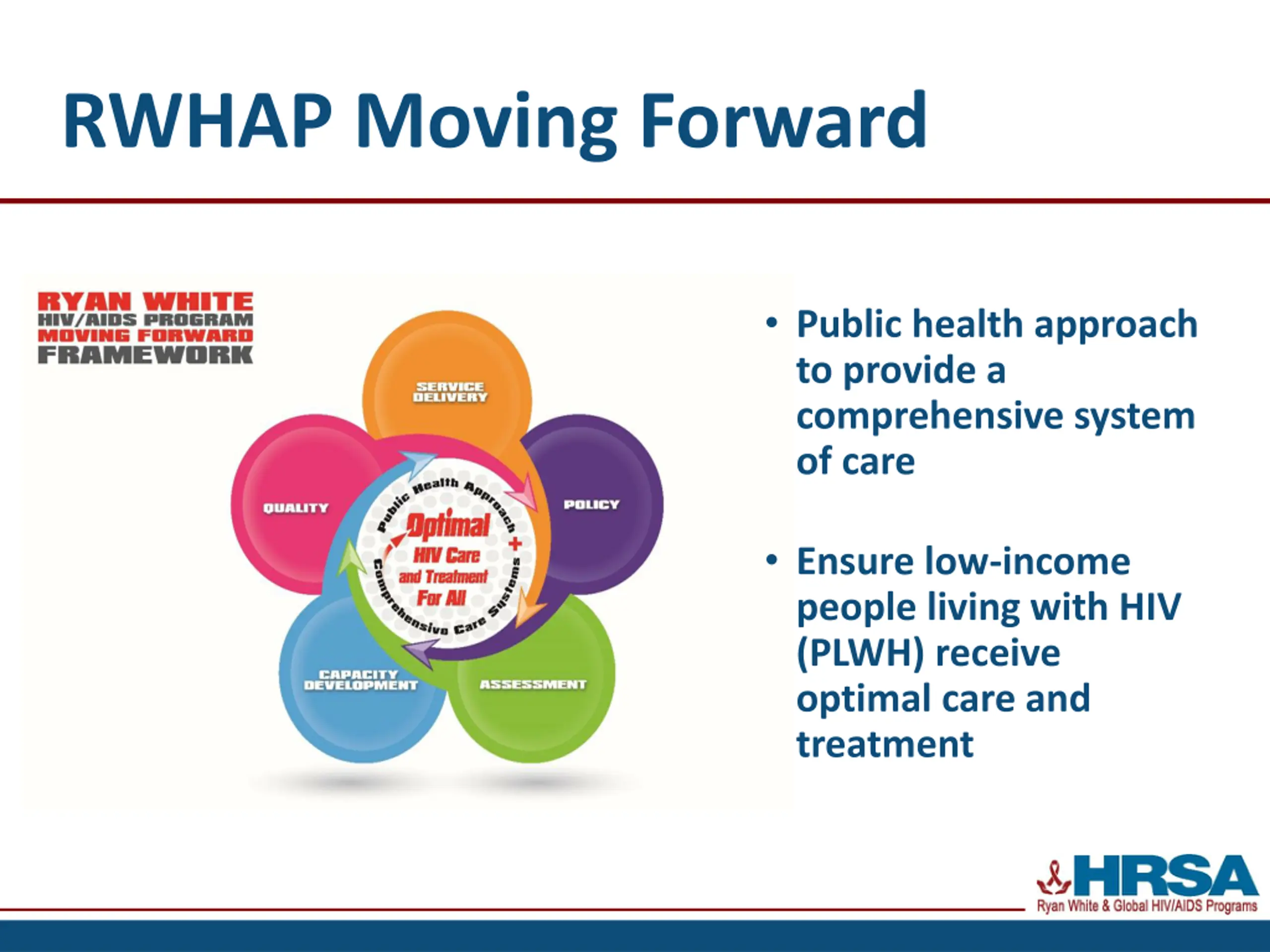 RWHAP Moving Forward

RYAN WHITE
HIV/AIDS PROGRAM
MOVING FORWARD
FRAMEWORK

SERVICE DELIVERY

POLICY

ASSESSMENT

CAPACITY DEVELOPMENT

QUALITY

Public Health Approach + Comprehensive Care Systems

Optimal HIV Care and Treatment For All

• Public health approach to provide a comprehensive system of care

• Ensure low-income people living with HIV (PLWH) receive optimal care and treatment

HRSA
Ryan White & Global HIV/AIDS Programs